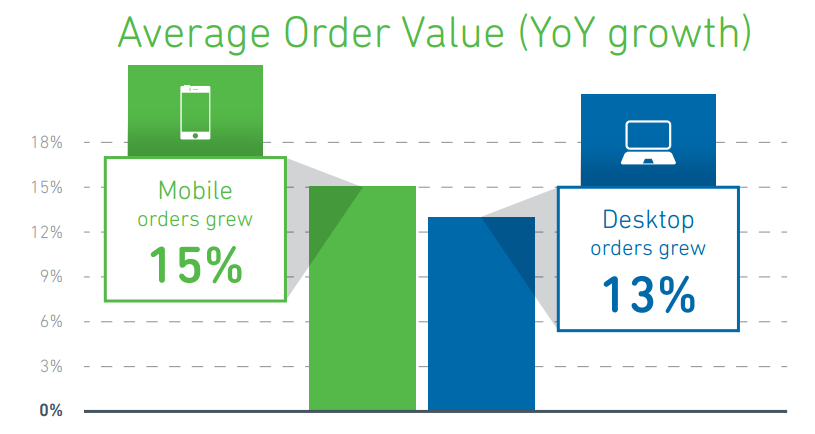 Average Order Value (YoY growth)

18%
15%
12%
9%
6%
3%
0%

Mobile orders grew
15%

Desktop orders grew
13%